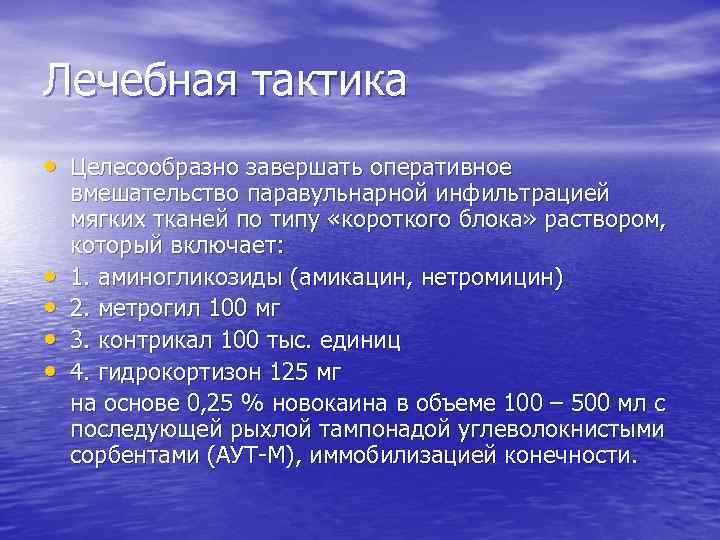 Лечебная тактика

• Целесообразно завершать оперативное вмешательство паравульнарной инфильтрацией мягких тканей по типу «короткого блока» раствором, который включает:
• 1. аминогликозиды (амикацин, нетромицин)
• 2. метрогил 100 мг
• 3. контрикал 100 тыс. единиц
• 4. гидрокортизон 125 мг
на основе 0,25 % новокаина в объеме 100 – 500 мл с последующей рыхлой тампонадой углеволокнистыми сорбентами (АУТ-М), иммобилизацией конечности.